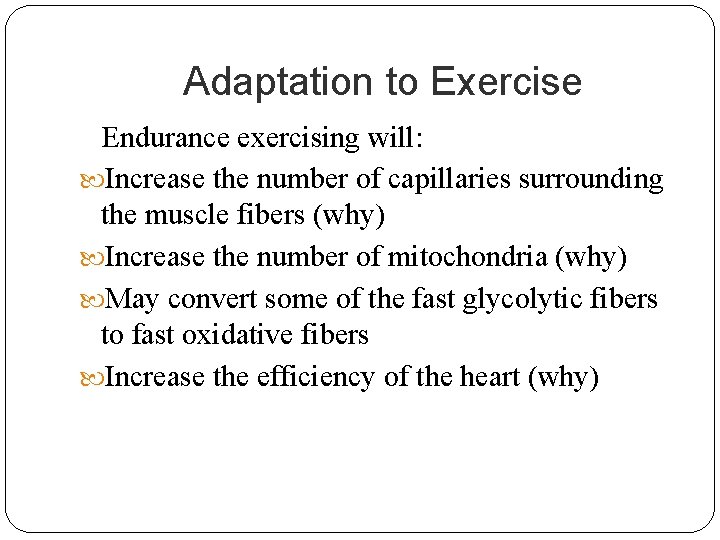 Adaptation to Exercise

Endurance exercising will:

Increase the number of capillaries surrounding the muscle fibers (why)

Increase the number of mitochondria (why)

May convert some of the fast glycolytic fibers to fast oxidative fibers

Increase the efficiency of the heart (why)